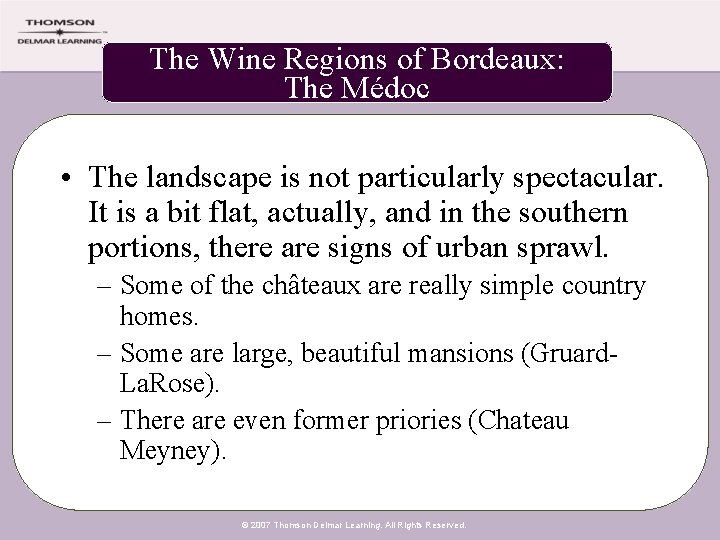 THOMSON
DELMAR LEARNING

The Wine Regions of Bordeaux: The Médoc

• The landscape is not particularly spectacular. It is a bit flat, actually, and in the southern portions, there are signs of urban sprawl.
– Some of the châteaux are really simple country homes.
– Some are large, beautiful mansions (Gruard-LaRose).
– There are even former priories (Chateau Meyney).

© 2007 Thomson Delmar Learning. All Rights Reserved.